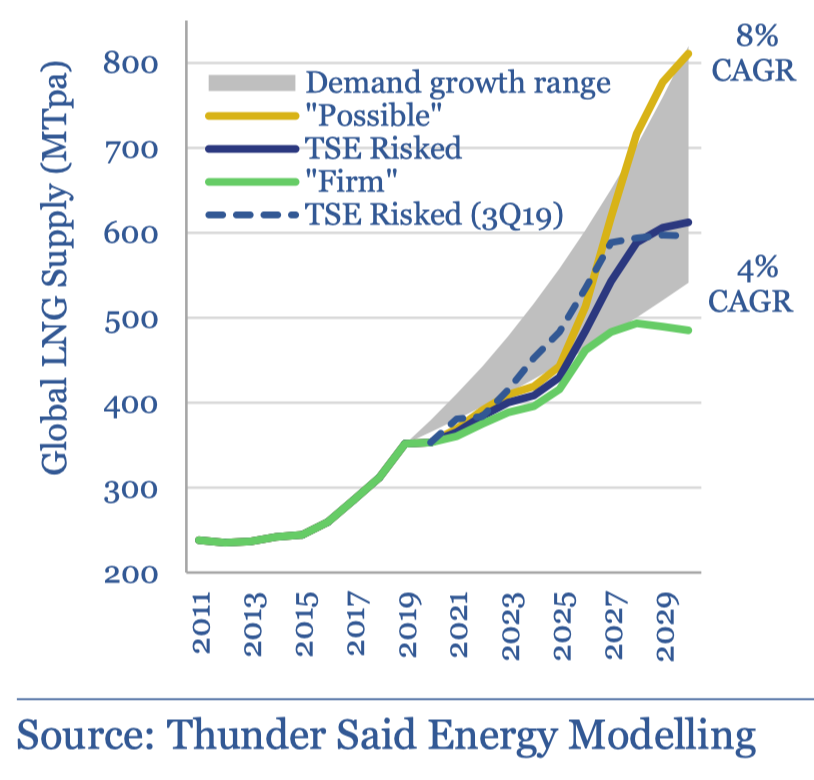 Global LNG Supply (MTpa)

800
700
600
500
400
300
200

Demand growth range
"Possible"
TSE Risked
"Firm"
TSE Risked (3Q19)

8%
CAGR

4%
CAGR

2011
2013
2015
2017
2019
2021
2023
2025
2027
2029

Source: Thunder Said Energy Modelling